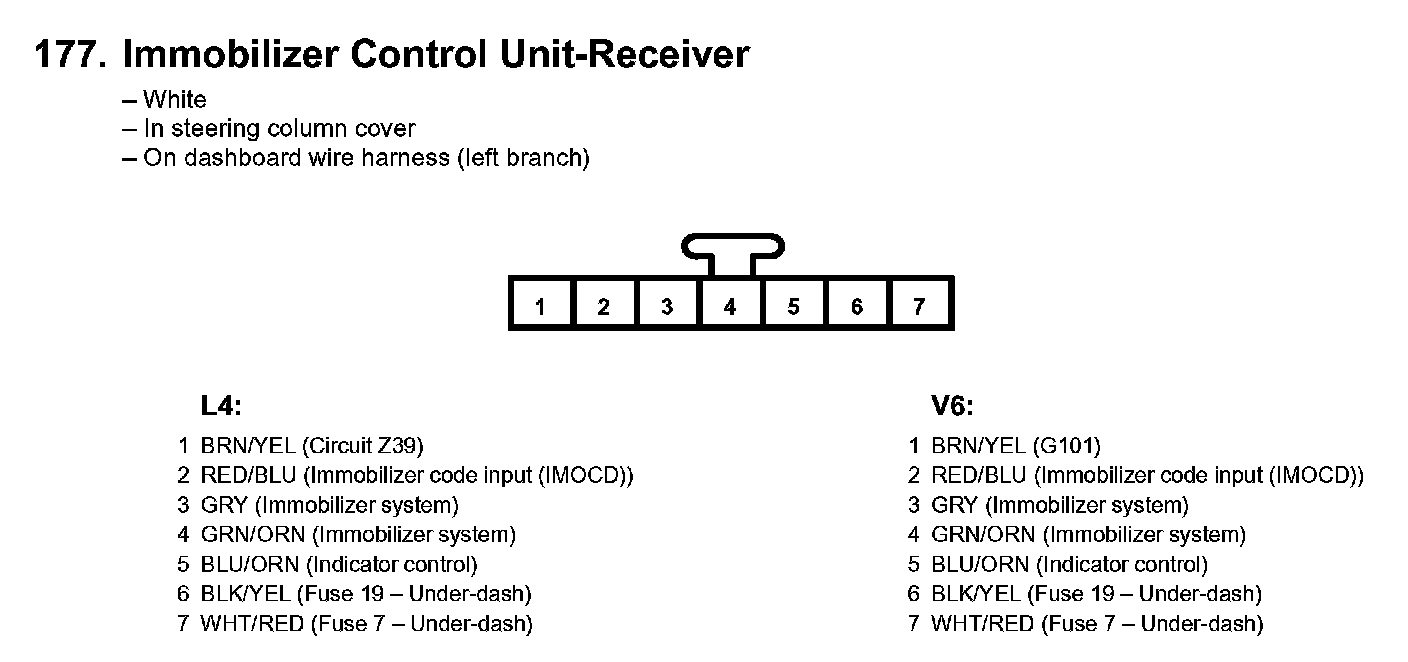 177. Immobilizer Control Unit-Receiver

– White
– In steering column cover
– On dashboard wire harness (left branch)

1 2 3 4 5 6 7

L4:

1 BRN/YEL (Circuit Z39)
2 RED/BLU (Immobilizer code input (IMOCD))
3 GRY (Immobilizer system)
4 GRN/ORN (Immobilizer system)
5 BLU/ORN (Indicator control)
6 BLK/YEL (Fuse 19 – Under-dash)
7 WHT/RED (Fuse 7 – Under-dash)

V6:

1 BRN/YEL (G101)
2 RED/BLU (Immobilizer code input (IMOCD))
3 GRY (Immobilizer system)
4 GRN/ORN (Immobilizer system)
5 BLU/ORN (Indicator control)
6 BLK/YEL (Fuse 19 – Under-dash)
7 WHT/RED (Fuse 7 – Under-dash)